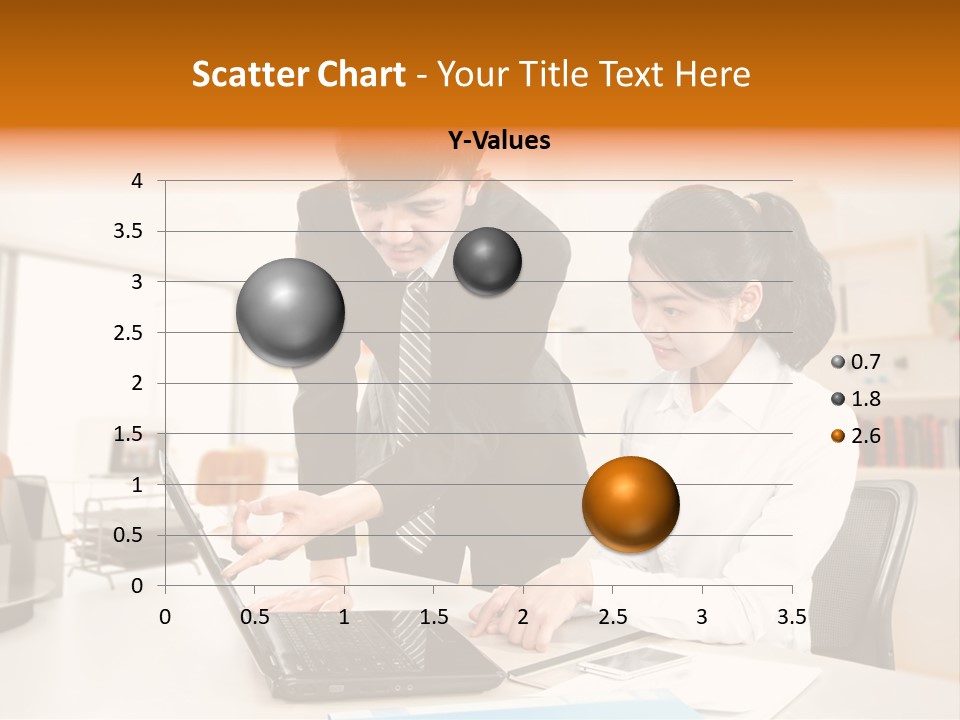 Scatter Chart - Your Title Text Here

Y-Values

4
3.5
3
2.5
2
1.5
1
0.5
0

0 0.5 1 1.5 2 2.5 3 3.5

0.7
1.8
2.6